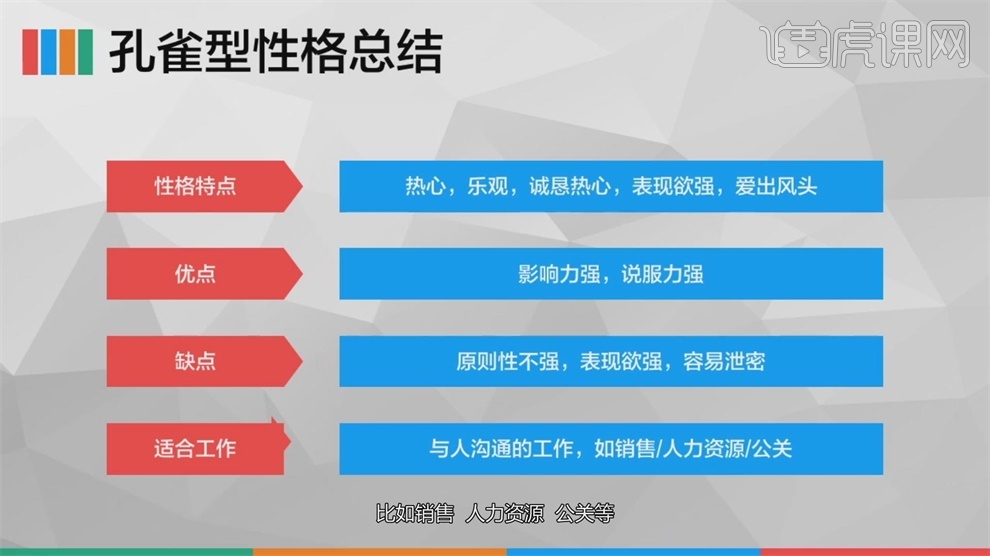 孔雀型性格总结

虎课网

性格特点

热心，乐观，诚恳热心，表现欲强，爱出风头

优点

影响力强，说服力强

缺点

原则性不强，表现欲强，容易泄密

适合工作

与人沟通的工作，如销售/人力资源/公关

比如销售 人力资源 公关等